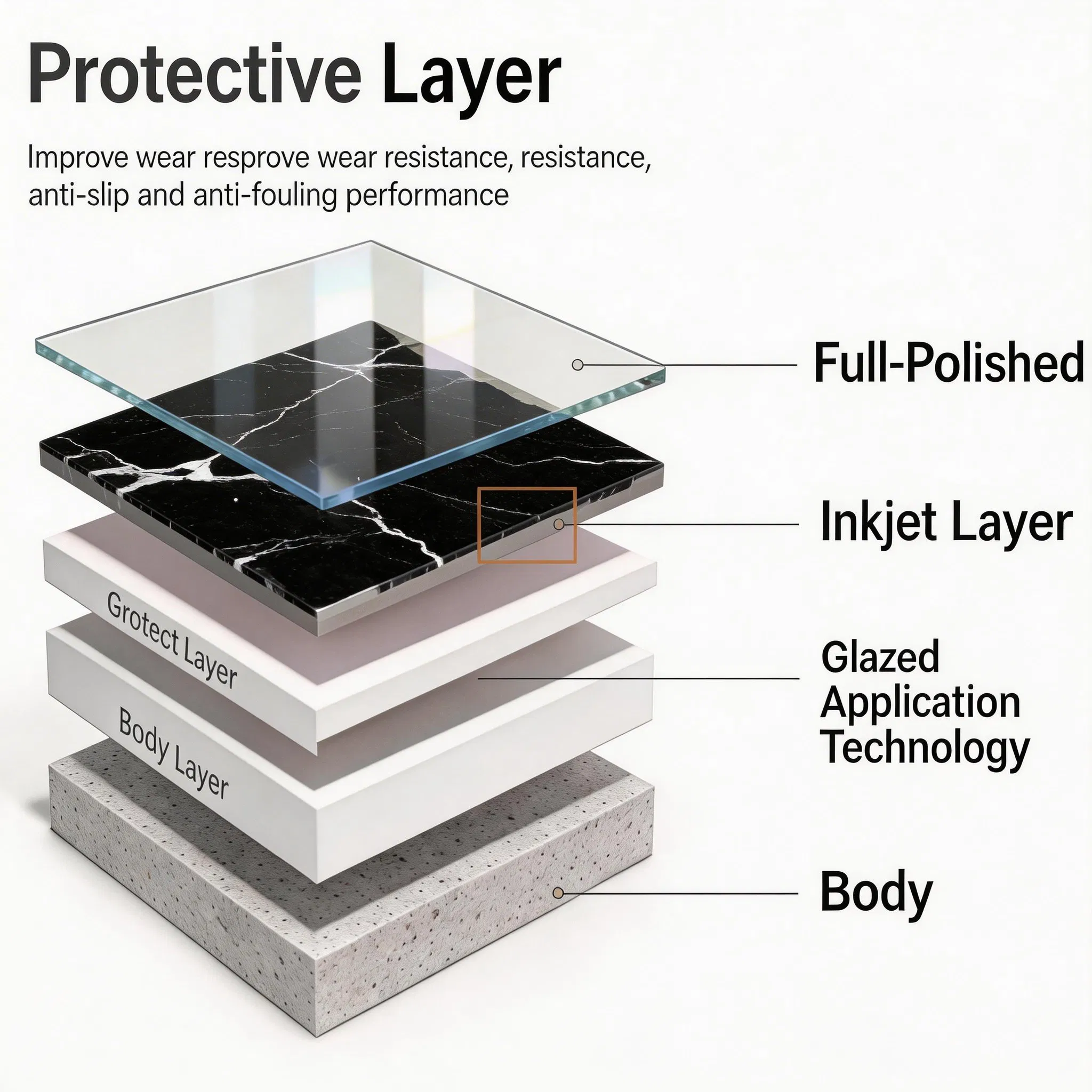 Protective Layer

Improve wear resprove wear resistance, resistance, anti-slip and anti-fouling performance

Full-Polished

Inkjet Layer

Grotect Layer

Glazed Application Technology

Body Layer

Body